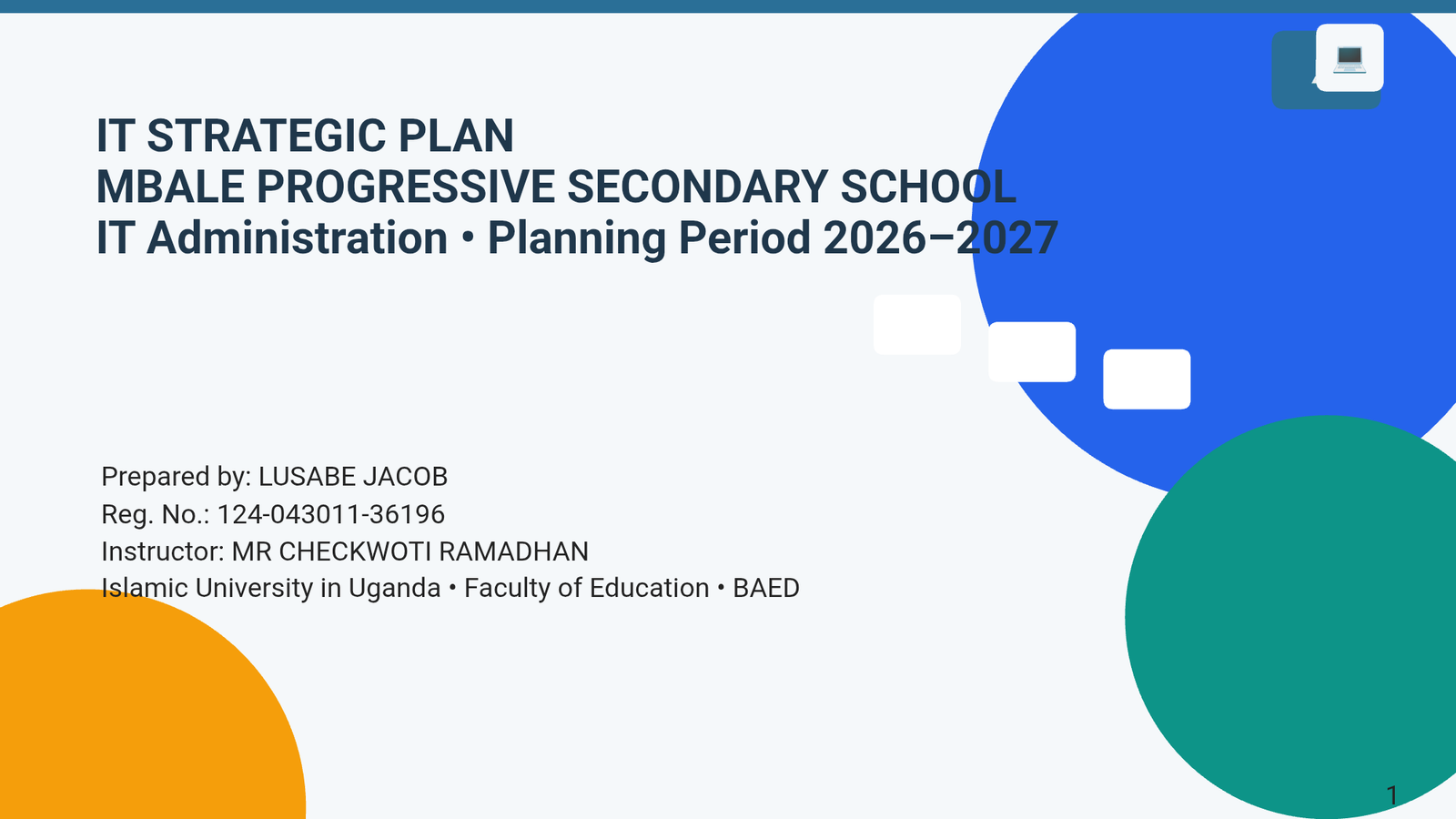 IT STRATEGIC PLAN
MBALE PROGRESSIVE SECONDARY SCHOOL
IT Administration • Planning Period 2026–2027

Prepared by: LUSABE JACOB
Reg. No.: 124-043011-36196
Instructor: MR CHECKWOTI RAMADHAN
Islamic University in Uganda • Faculty of Education • BAED

1